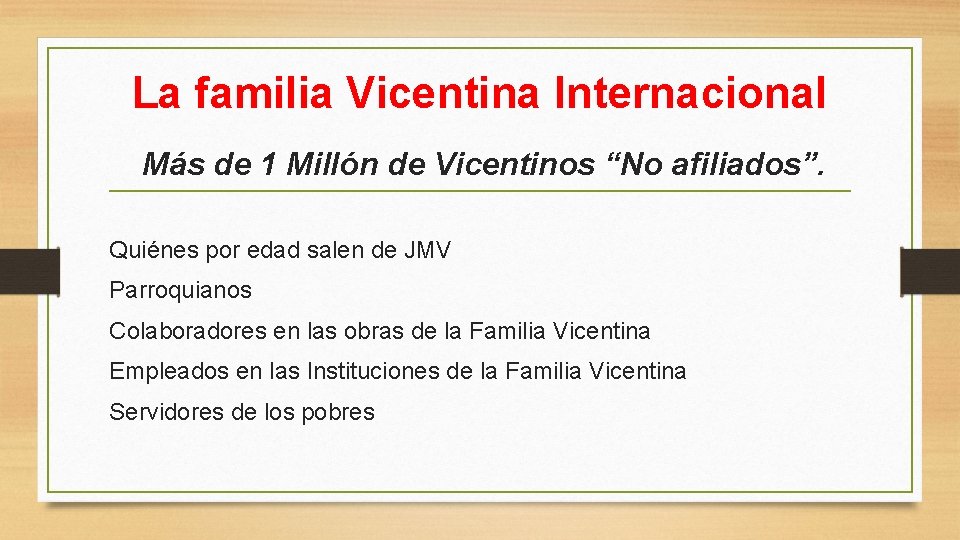 La familia Vicentina Internacional

Más de 1 Millón de Vicentinos “No afiliados”.

Quiénes por edad salen de JMV

Parroquianos

Colaboradores en las obras de la Familia Vicentina

Empleados en las Instituciones de la Familia Vicentina

Servidores de los pobres